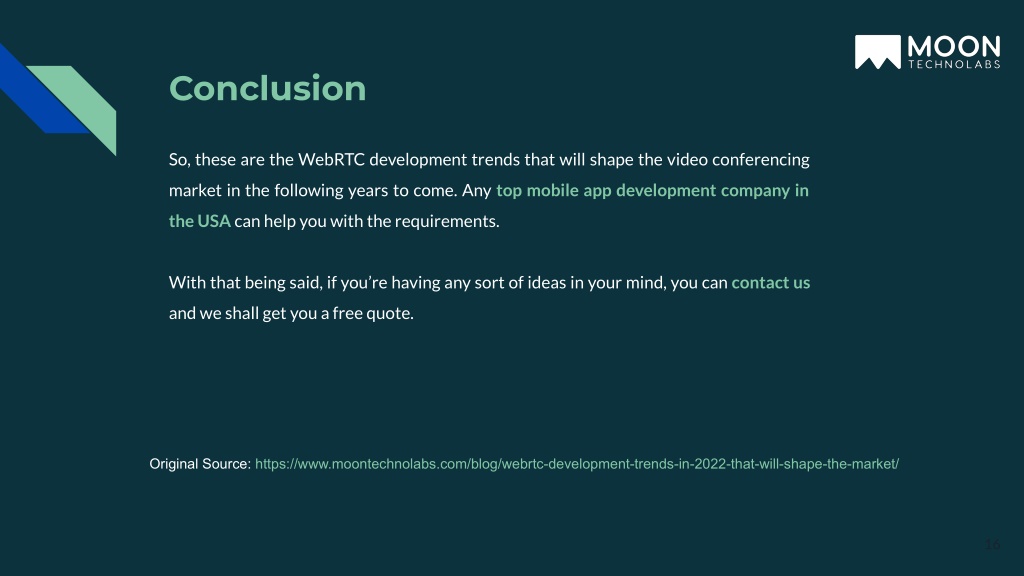 MOON
TECHNOLABS

Conclusion

So, these are the WebRTC development trends that will shape the video conferencing market in the following years to come. Any top mobile app development company in the USA can help you with the requirements.

With that being said, if you're having any sort of ideas in your mind, you can contact us and we shall get you a free quote.

Original Source: https://www.moontechnolabs.com/blog/webrtc-development-trends-in-2022-that-will-shape-the-market/

16